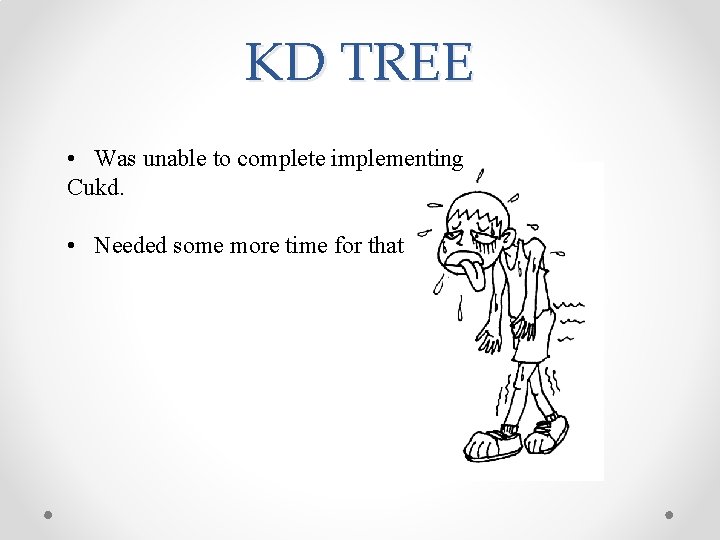 KD TREE

• Was unable to complete implementing Cukd.

• Needed some more time for that